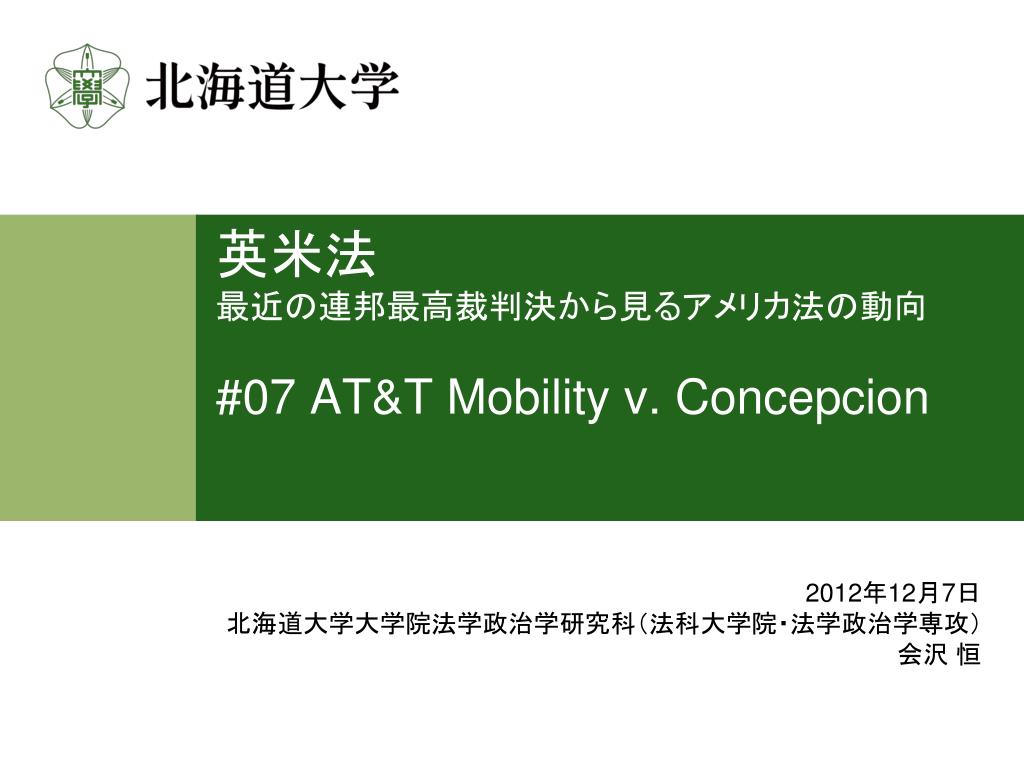 北海道大学

英米法
最近の連邦最高裁判決から見るアメリカ法の動向

#07 AT&T Mobility v. Concepcion

2012年12月7日
北海道大学大学院法学政治学研究科（法科大学院・法学政治学専攻）
会沢 恒